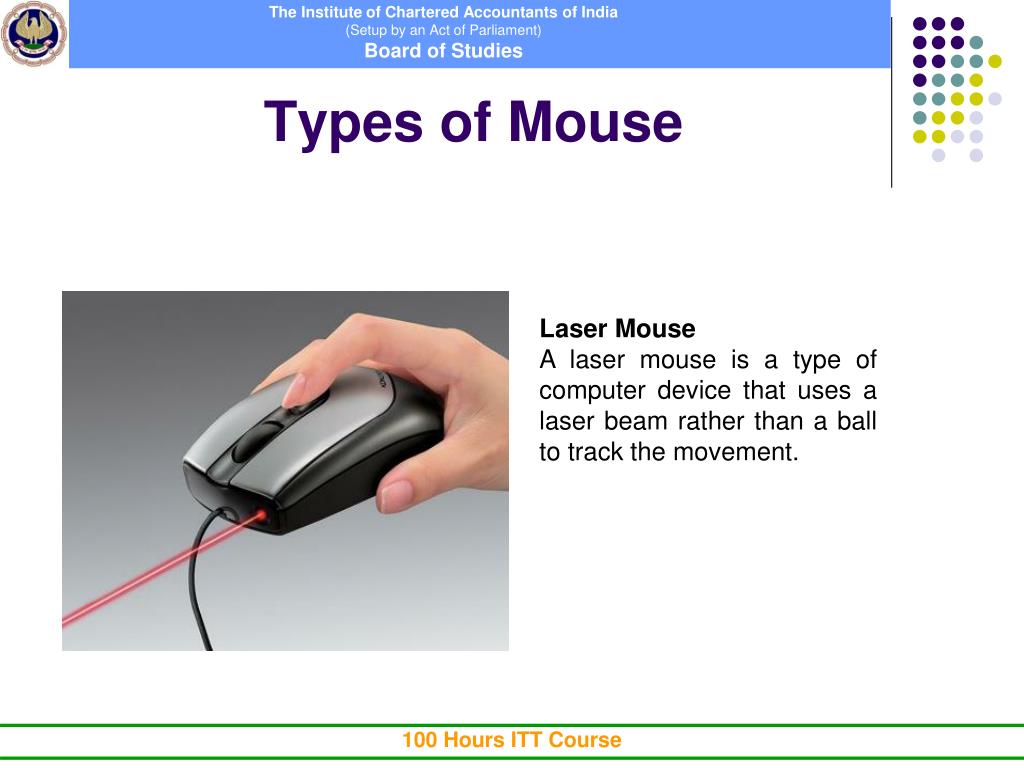 The Institute of Chartered Accountants of India
(Setup by an Act of Parliament)
Board of Studies

Types of Mouse

Laser Mouse
A laser mouse is a type of computer device that uses a laser beam rather than a ball to track the movement.

100 Hours ITT Course